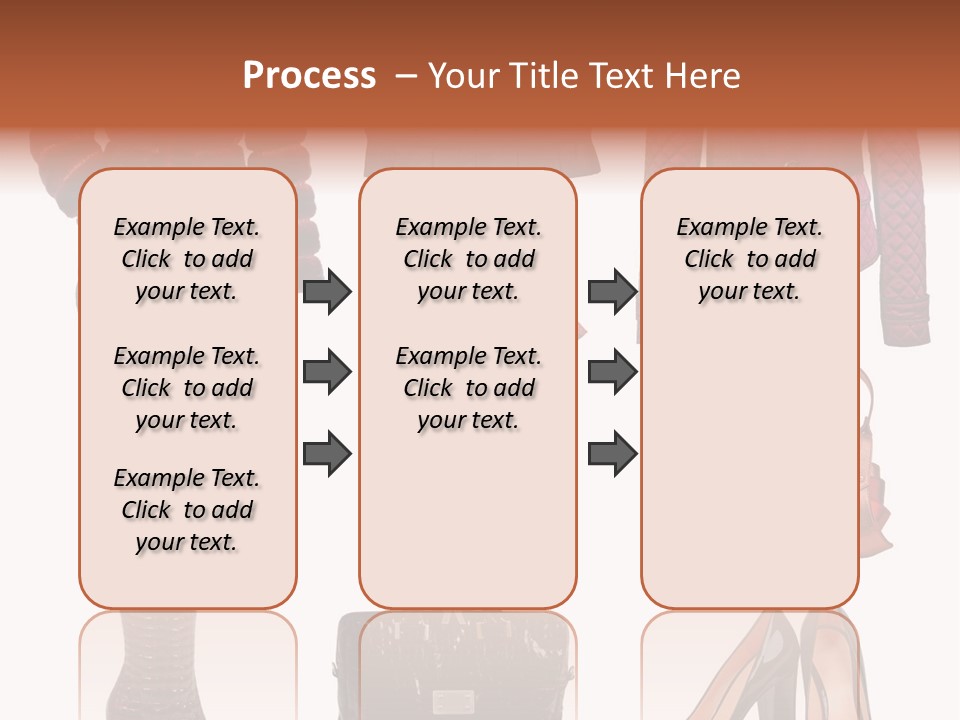 Process – Your Title Text Here

Example Text. Click to add your text.

Example Text. Click to add your text.

Example Text. Click to add your text.

Example Text. Click to add your text.

Example Text. Click to add your text.

Example Text. Click to add your text.